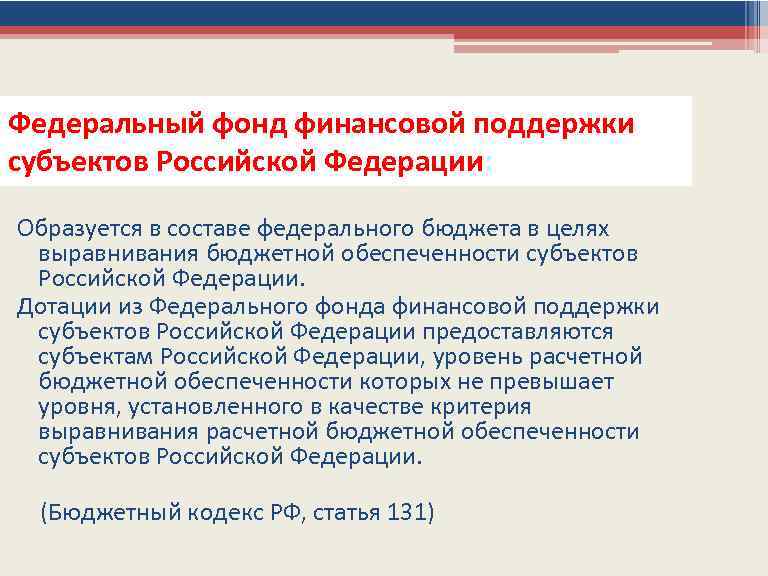 Федеральный фонд финансовой поддержки субъектов Российской Федерации:

Образуется в составе федерального бюджета в целях выравнивания бюджетной обеспеченности субъектов Российской Федерации.

Дотации из Федерального фонда финансовой поддержки субъектов Российской Федерации предоставляются субъектам Российской Федерации, уровень расчетной бюджетной обеспеченности которых не превышает уровня, установленного в качестве критерия выравнивания расчетной бюджетной обеспеченности субъектов Российской Федерации.

(Бюджетный кодекс РФ, статья 131)